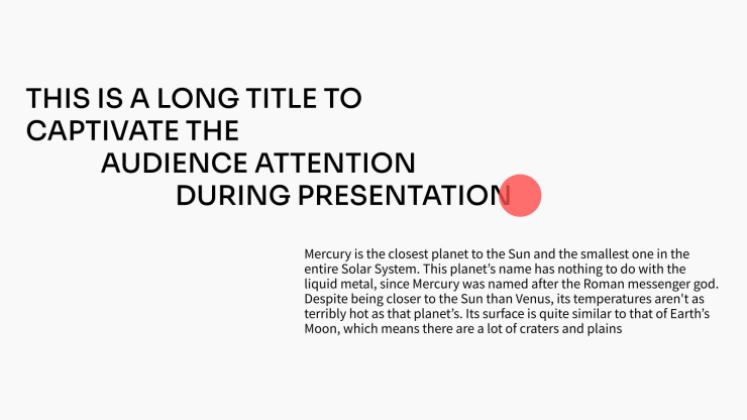 THIS IS A LONG TITLE TO CAPTIVATE THE AUDIENCE ATTENTION DURING PRESENTATION

Mercury is the closest planet to the Sun and the smallest one in the entire Solar System. This planet's name has nothing to do with the liquid metal, since Mercury was named after the Roman messenger god. Despite being closer to the Sun than Venus, its temperatures aren't as terribly hot as that planet's. Its surface is quite similar to that of Earth's Moon, which means there are a lot of craters and plains